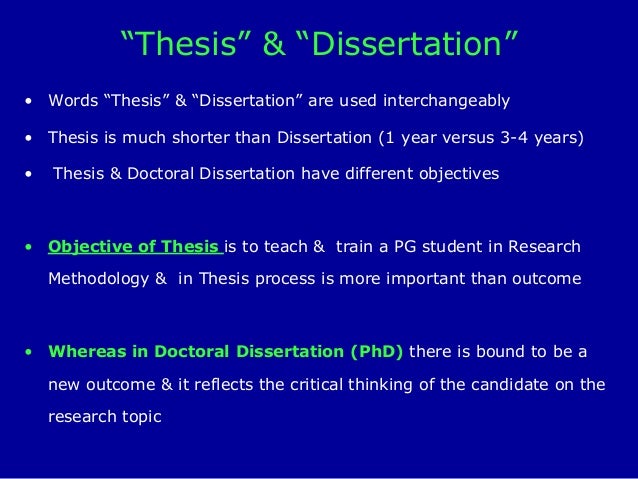 “Thesis” & “Dissertation”

• Words “Thesis” & “Dissertation” are used interchangeably
• Thesis is much shorter than Dissertation (1 year versus 3-4 years)
• Thesis & Doctoral Dissertation have different objectives

• Objective of Thesis is to teach & train a PG student in Research Methodology & in Thesis process is more important than outcome

• Whereas in Doctoral Dissertation (PhD) there is bound to be a new outcome & it reflects the critical thinking of the candidate on the research topic